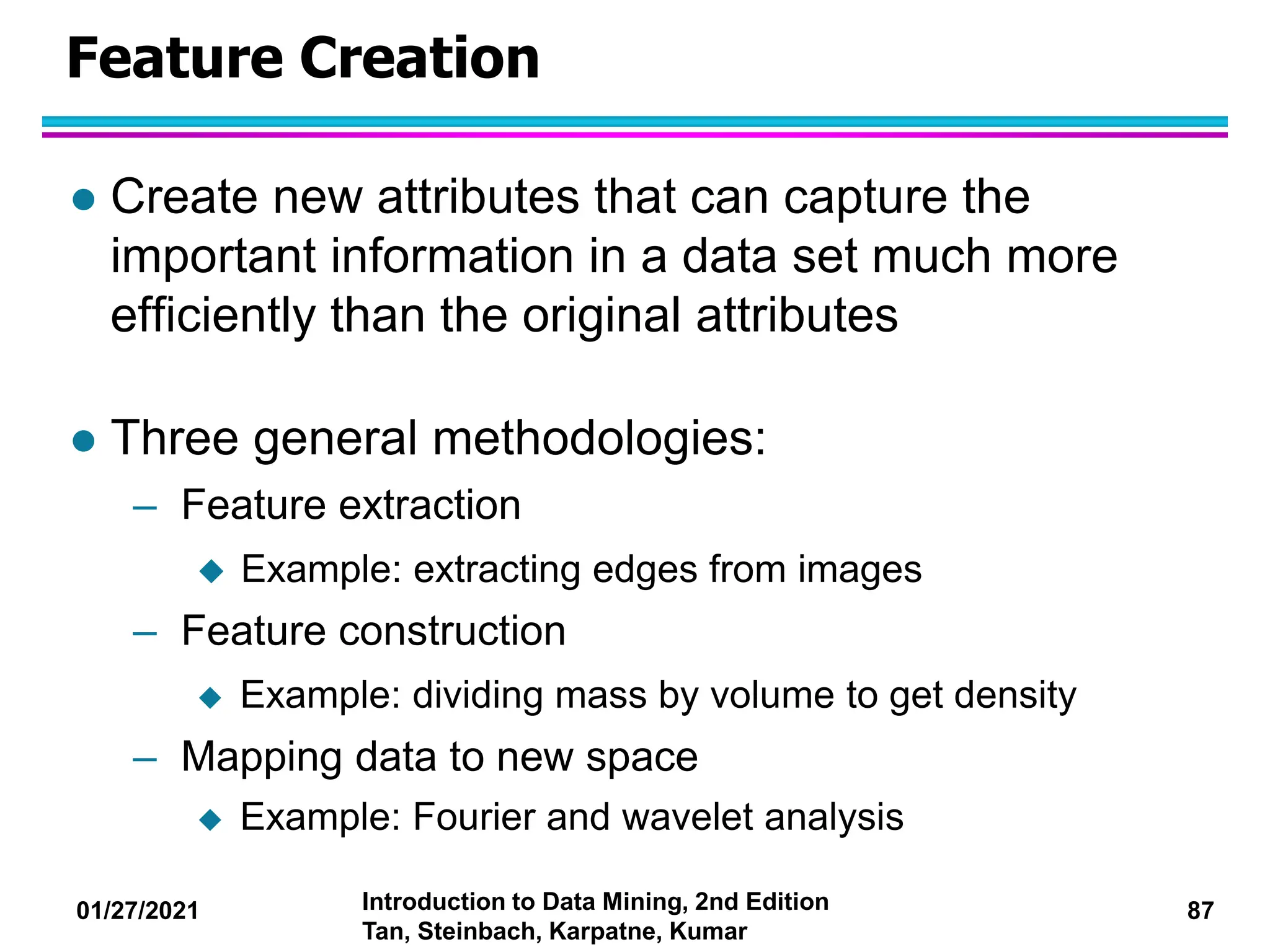 Feature Creation

● Create new attributes that can capture the important information in a data set much more efficiently than the original attributes

● Three general methodologies:
– Feature extraction
◆ Example: extracting edges from images
– Feature construction
◆ Example: dividing mass by volume to get density
– Mapping data to new space
◆ Example: Fourier and wavelet analysis

01/27/2021

Introduction to Data Mining, 2nd Edition
Tan, Steinbach, Karpatne, Kumar

87